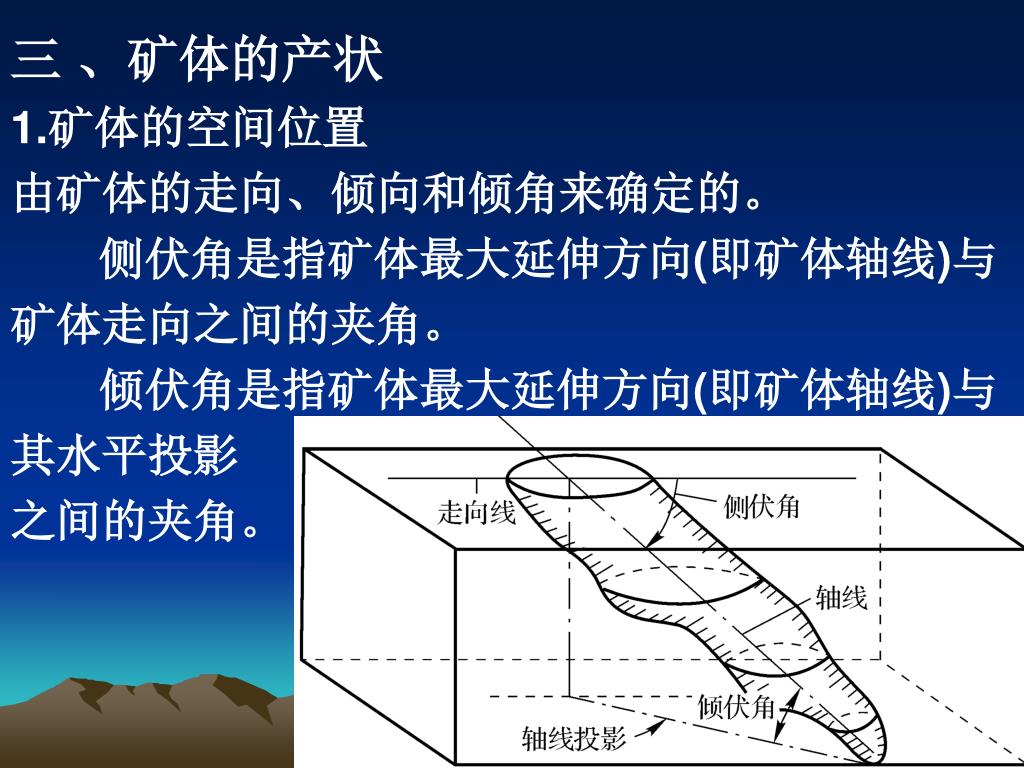 三 、矿体的产状

1.矿体的空间位置

由矿体的走向、倾向和倾角来确定的。

侧伏角是指矿体最大延伸方向(即矿体轴线)与矿体走向之间的夹角。

倾伏角是指矿体最大延伸方向(即矿体轴线)与其水平投影之间的夹角。

走向线

侧伏角

轴线

倾伏角

轴线投影